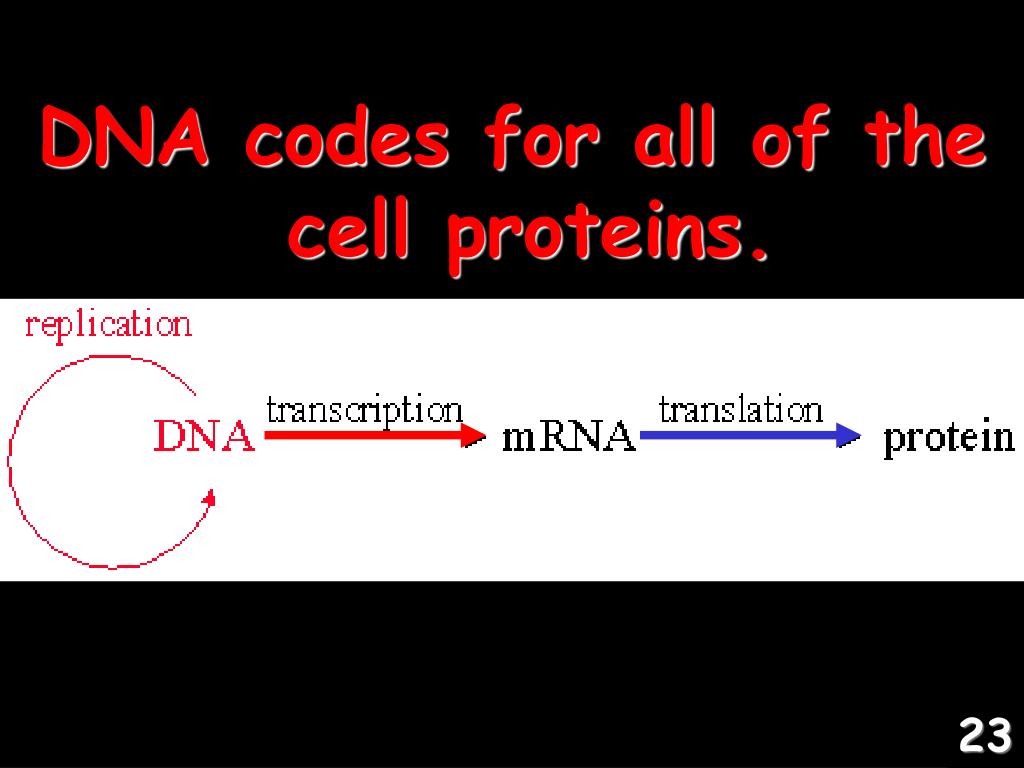 DNA codes for all of the cell proteins.

replication

DNA transcription mRNA translation protein

23